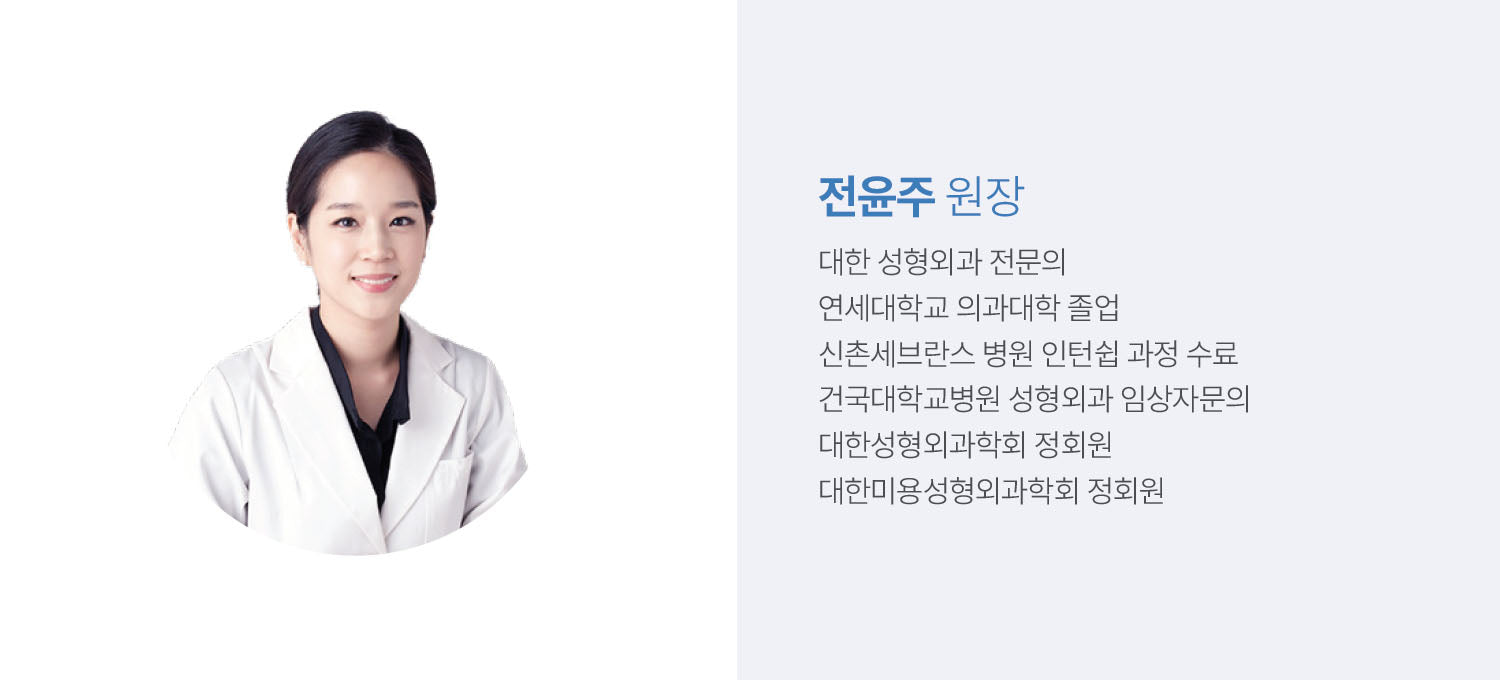 전윤주 원장

대한 성형외과 전문의
연세대학교 의과대학 졸업
신촌세브란스 병원 인턴쉽 과정 수료
건국대학교병원 성형외과 임상자문의
대한성형외과학회 정회원
대한미용성형외과학회 정회원